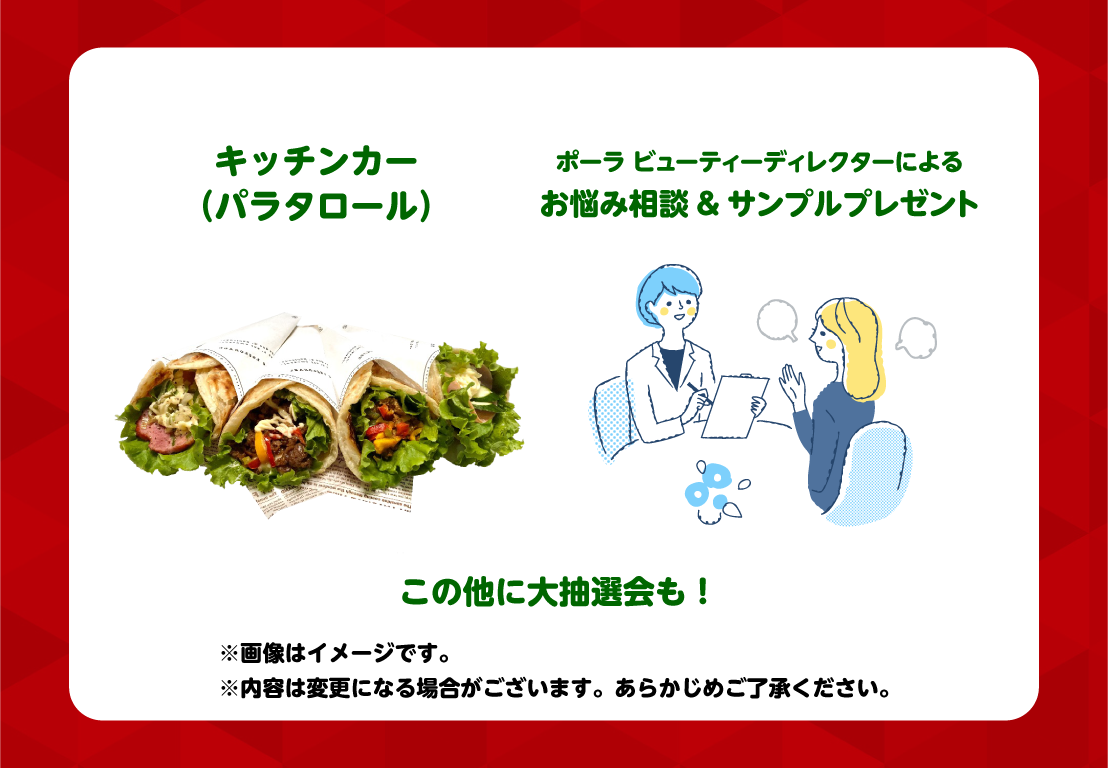 キッチンカー
(パラタロール)

ポーラ ビューティーディレクターによる
お悩み相談 & サンプルプレゼント

この他に大抽選会も！

※画像はイメージです。
※内容は変更になる場合がございます。あらかじめご了承ください。